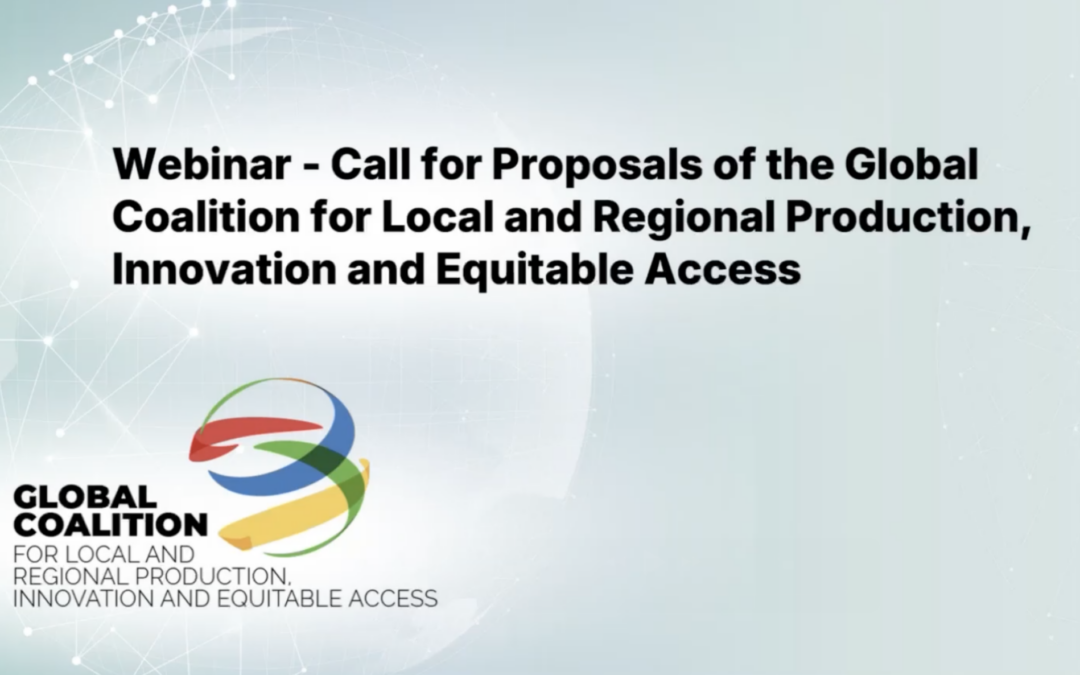 Webinar - Call for Proposals of the Global Coalition for Local and Regional Production, Innovation and Equitable Access

GLOBAL COALITION
FOR LOCAL AND REGIONAL PRODUCTION, INNOVATION AND EQUITABLE ACCESS